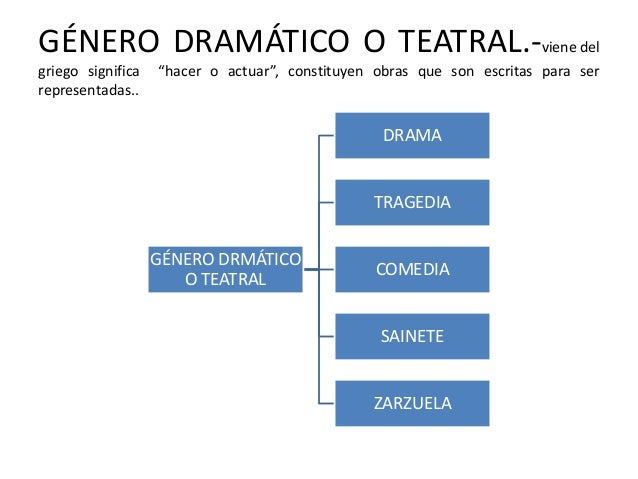 GÉNERO DRAMÁTICO O TEATRAL.-viene del griego significa “hacer o actuar”, constituyen obras que son escritas para ser representadas..

GÉNERO DRMÁTICO O TEATRAL

DRAMA

TRAGEDIA

COMEDIA

SAINETE

ZARZUELA